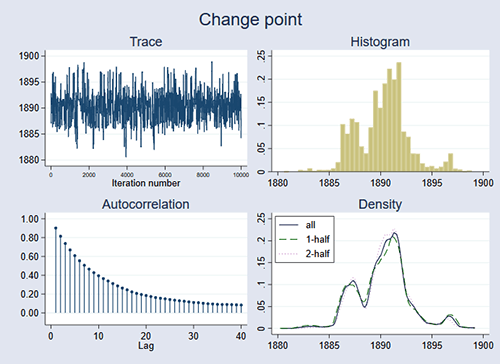 Change point

Trace

1900
1895
1890
1885
1880

0 2000 4000 6000 8000 10000
Iteration number

Histogram

.25
.2
.15
.1
.05
0

1880 1885 1890 1895 1900

Autocorrelation

1.00
0.80
0.60
0.40
0.20
0.00

0 10 20 30 40
Lag

Density

.25
.2
.15
.1
.05
0

all
1-half
2-half

1880 1885 1890 1895 1900